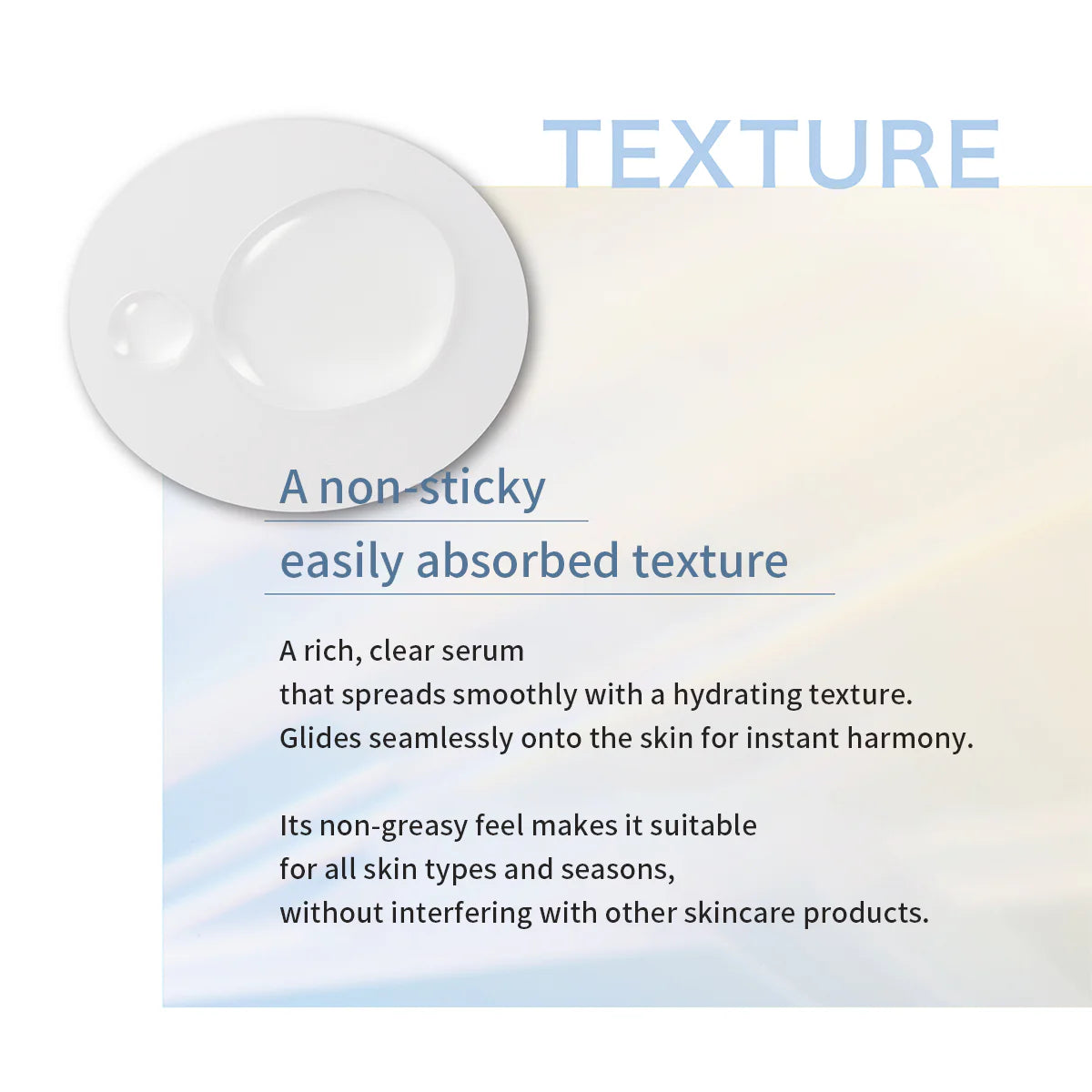 TEXTURE

A non-sticky
easily absorbed texture

A rich, clear serum
that spreads smoothly with a hydrating texture.
Glides seamlessly onto the skin for instant harmony.

Its non-greasy feel makes it suitable
for all skin types and seasons,
without interfering with other skincare products.